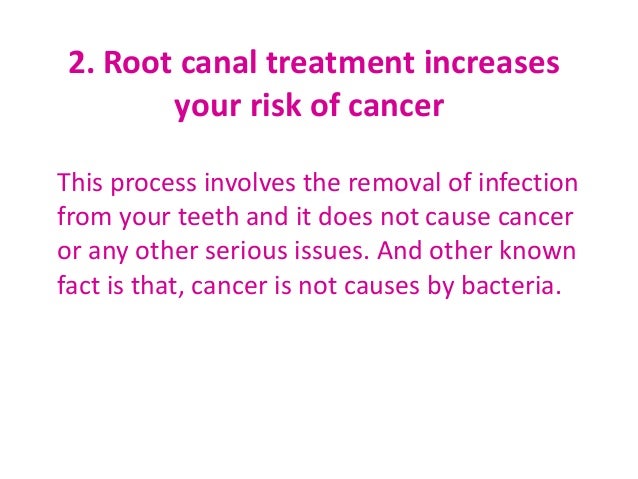 2. Root canal treatment increases your risk of cancer

This process involves the removal of infection from your teeth and it does not cause cancer or any other serious issues. And other known fact is that, cancer is not causes by bacteria.